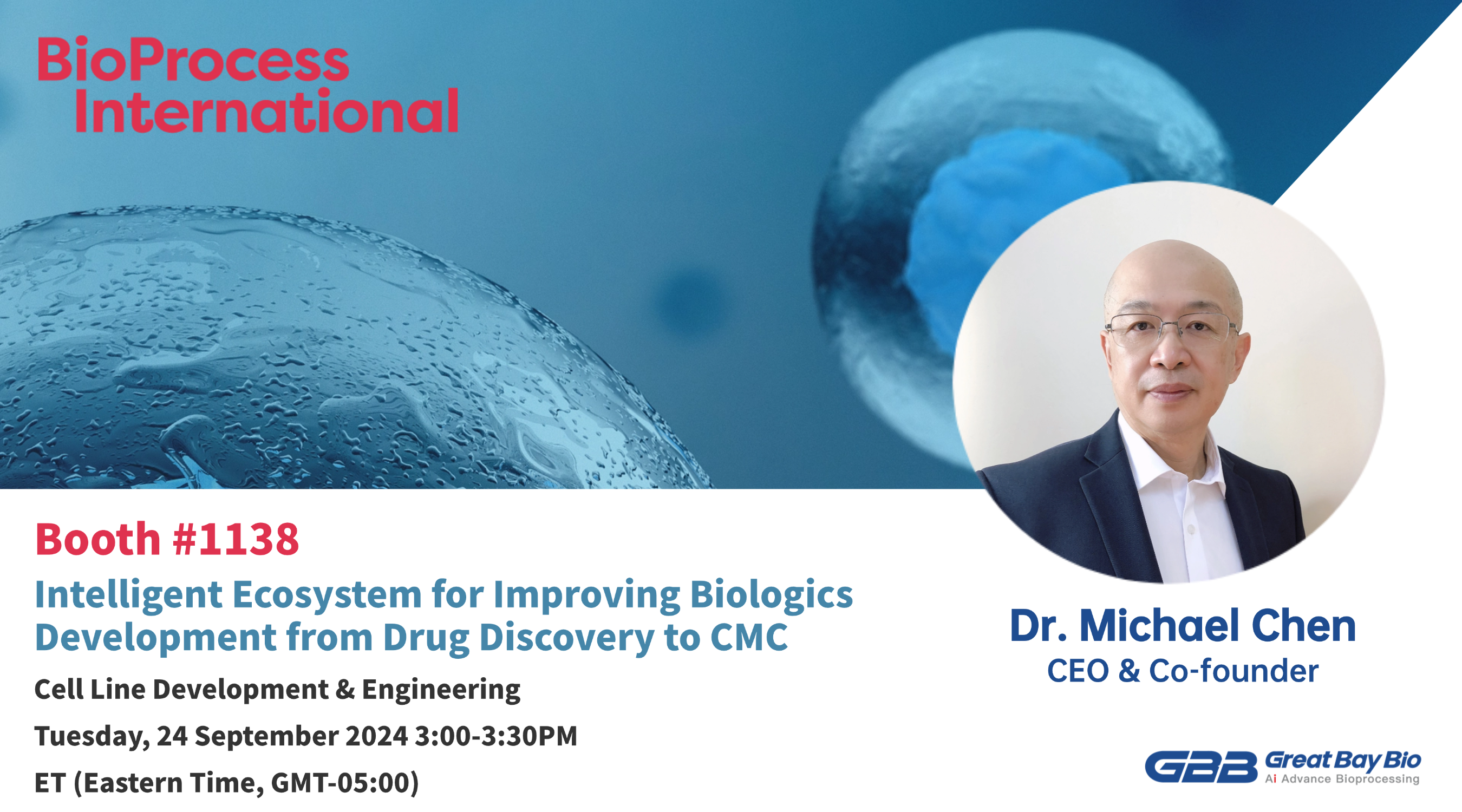 BioProcess International

Booth #1138

Intelligent Ecosystem for Improving Biologics Development from Drug Discovery to CMC

Cell Line Development & Engineering

Tuesday, 24 September 2024 3:00-3:30PM

ET (Eastern Time, GMT-05:00)

Dr. Michael Chen
CEO & Co-founder

GBB Great Bay Bio
Ai Advance Bioprocessing